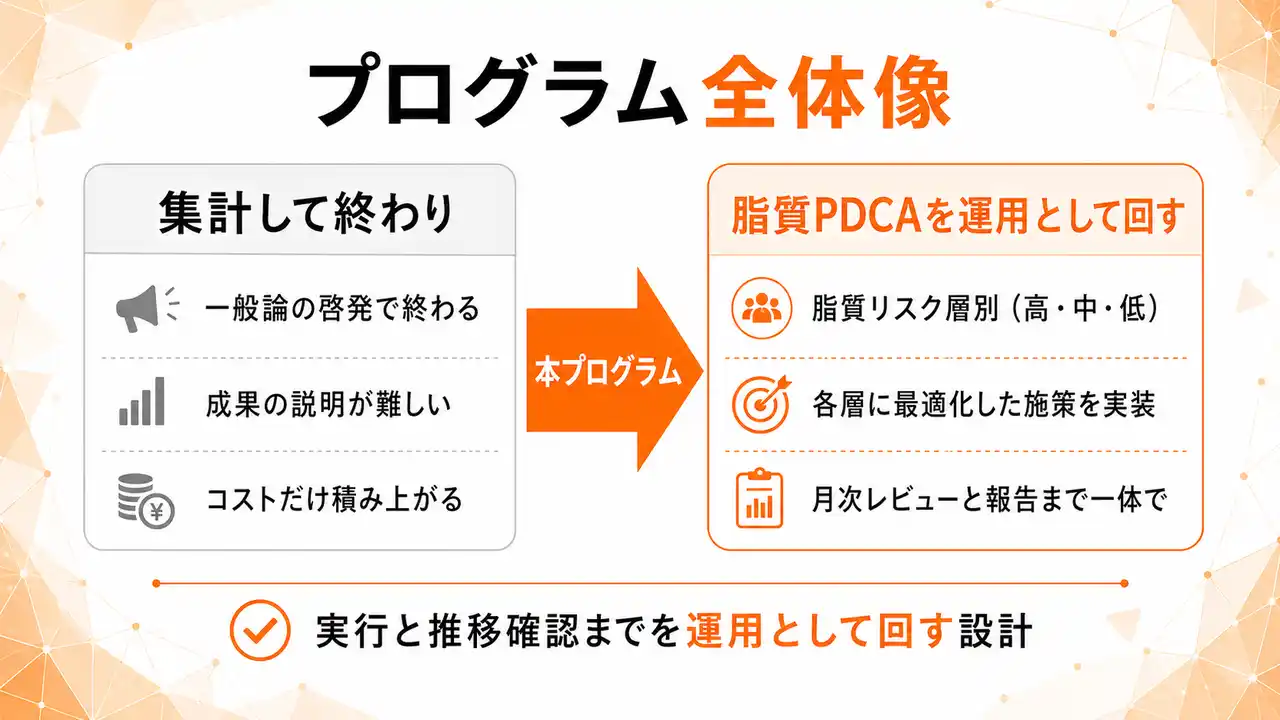 プログラム全体像

集計して終わり

一般論の啓発で終わる

成果の説明が難しい

コストだけ積み上がる

本プログラム

脂質PDCAを運用として回す

脂質リスク層別（高・中・低）

各層に最適化した施策を実装

月次レビューと報告まで一体で

実行と推移確認までを運用として回す設計